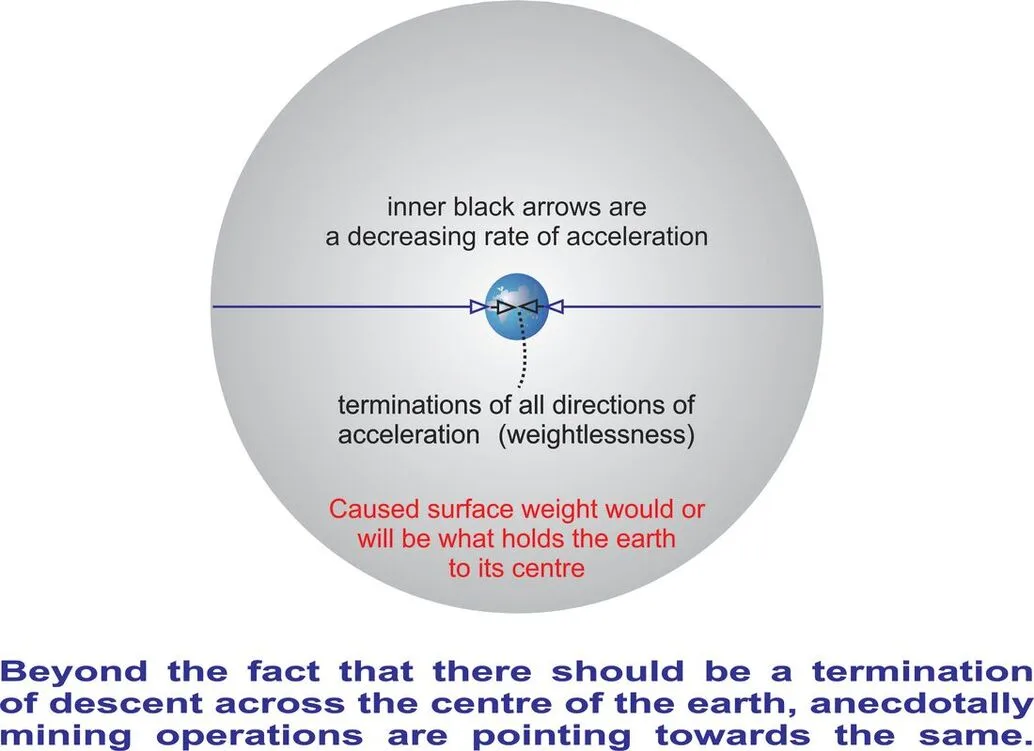 inner black arrows are a decreasing rate of acceleration

terminations of all directions of acceleration (weightlessness)

Caused surface weight would or will be what holds the earth to its centre

Beyond the fact that there should be a termination of descent across the centre of the earth, anecdotally mining operations are pointing towards the same.